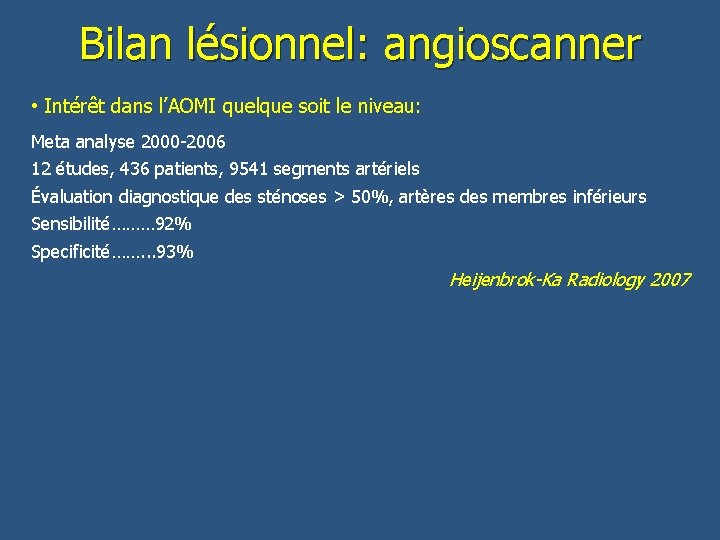 Bilan lésionnel: angioscanner

• Intérêt dans l'AOMI quelque soit le niveau:

Meta analyse 2000-2006
12 études, 436 patients, 9541 segments artériels
Évaluation diagnostique des sténoses > 50%, artères des membres inférieurs
Sensibilité………92%
Specificité……..93%

Heijenbrok-Ka Radiology 2007